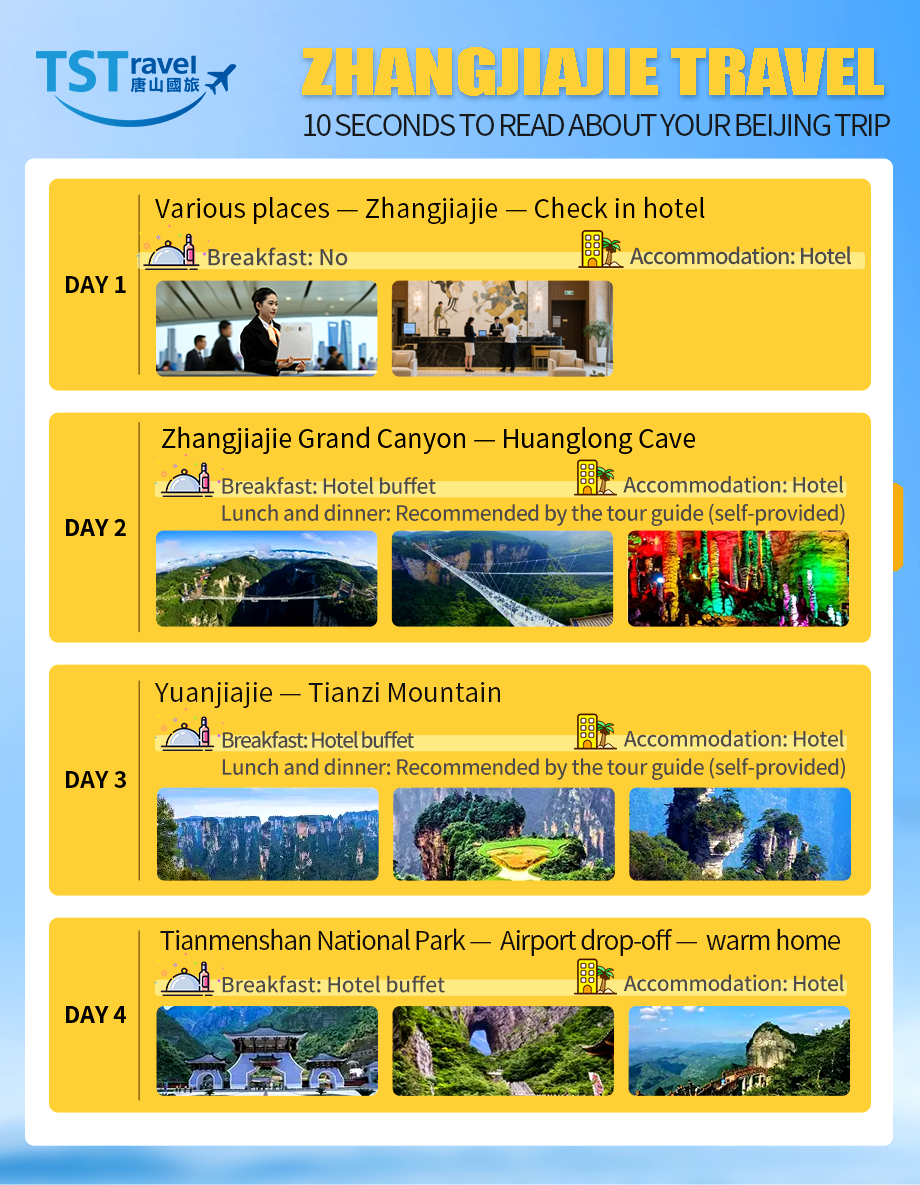 TSTravel 唐山國旅

ZHANGJIAJIE TRAVEL

10 SECONDS TO READ ABOUT YOUR BEIJING TRIP

DAY 1

Various places — Zhangjiajie — Check in hotel

Breakfast: No

Accommodation: Hotel

DAY 2

Zhangjiajie Grand Canyon — Huanglong Cave

Breakfast: Hotel buffet

Accommodation: Hotel

Lunch and dinner: Recommended by the tour guide (self-provided)

DAY 3

Yuanjiajie — Tianzi Mountain

Breakfast: Hotel buffet

Accommodation: Hotel

Lunch and dinner: Recommended by the tour guide (self-provided)

DAY 4

Tianmenshan National Park — Airport drop-off — warm home

Breakfast: Hotel buffet

Accommodation: Hotel